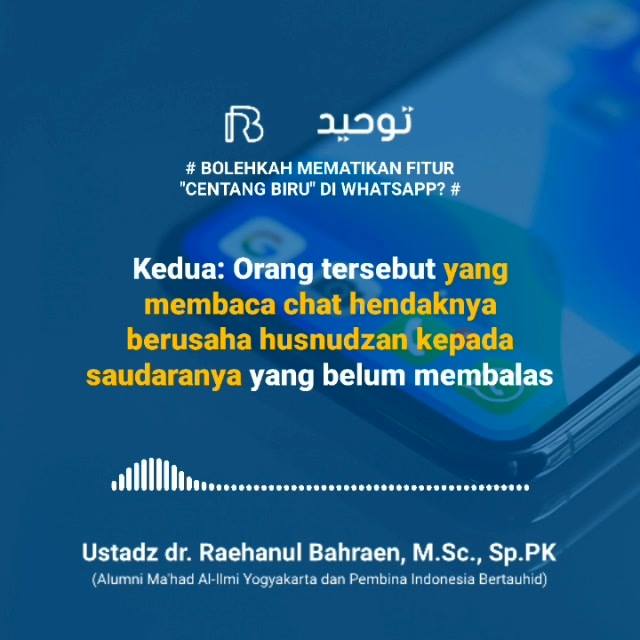 RB توحيد

# BOLEHKAH MEMATIKAN FITUR "CENTANG BIRU" DI WHATSAPP? #

Kedua: Orang tersebut yang membaca chat hendaknya berusaha husnudzan kepada saudaranya yang belum membalas

Ustadz dr. Raehanul Bahraen, M.Sc., Sp.PK
(Alumni Ma'had Al-Ilmi Yogyakarta dan Pembina Indonesia Bertauhid)